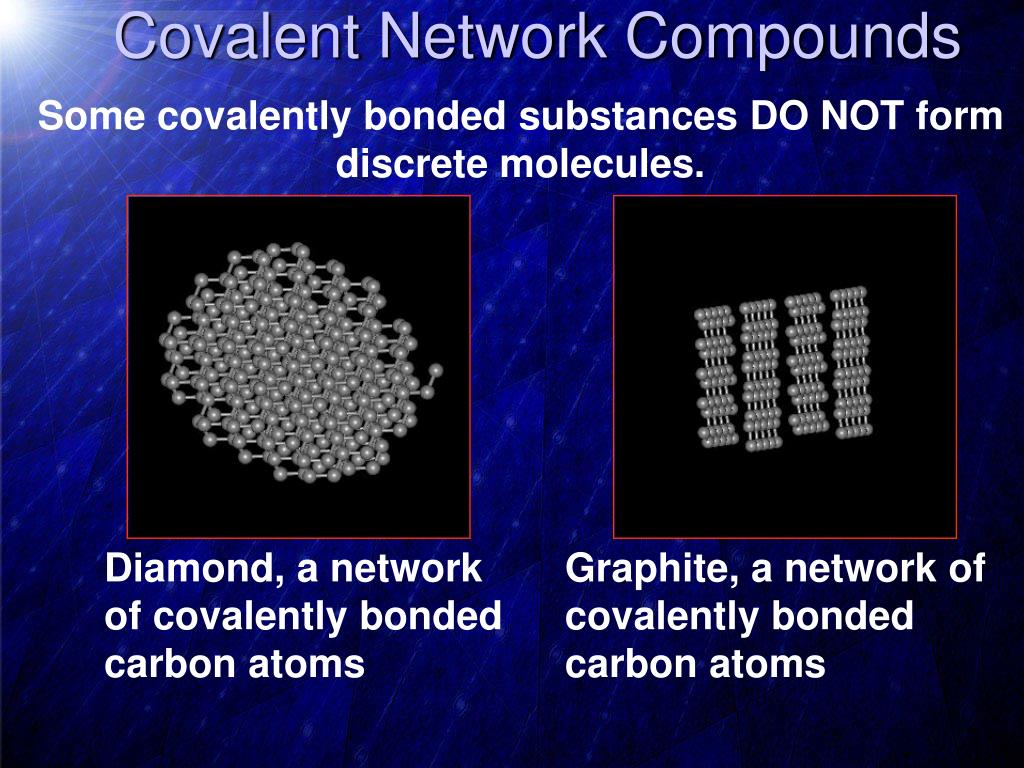 Covalent Network Compounds

Some covalently bonded substances DO NOT form discrete molecules.

Diamond, a network of covalently bonded carbon atoms

Graphite, a network of covalently bonded carbon atoms